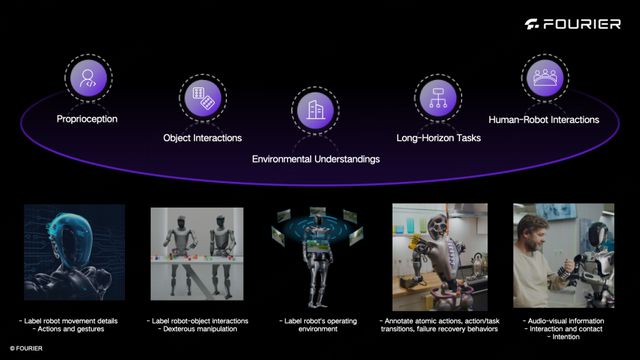 FOURIER

Proprioception

Object Interactions

Environmental Understandings

Long-Horizon Tasks

Human-Robot Interactions

- Label robot movement details
- Actions and gestures

- Label robot-object interactions
- Dexterous manipulation

- Label robot's operating environment

- Annotate atomic actions, action/task transitions, failure recovery behaviors

- Audio-visual information
- Interaction and contact
- Intention

© FOURIER